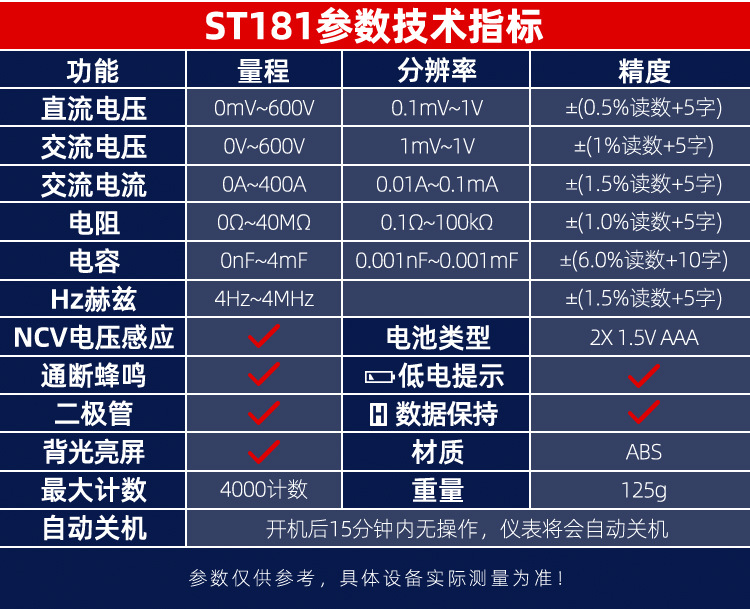 ST181参数技术指标

| 功能 | 量程 | 分辨率 | 精度 |
|---|---|---|---|
| 直流电压 | 0mV~600V | 0.1mV~1V | ±(0.5%读数+5字) |
| 交流电压 | 0V~600V | 1mV~1V | ±(1%读数+5字) |
| 交流电流 | 0A~400A | 0.01A~0.1mA | ±(1.5%读数+5字) |
| 电阻 | 0Ω~40MΩ | 0.1Ω~100kΩ | ±(1.0%读数+5字) |
| 电容 | 0nF~4mF | 0.001nF~0.001mF | ±(6.0%读数+10字) |
| Hz赫兹 | 4Hz~4MHz | | ±(1.5%读数+5字) |
| NCV电压感应 | ✓ | 电池类型 | 2X 1.5V AAA |
| 通断蜂鸣 | ✓ | 低电提示 | ✓ |
| 二极管 | ✓ | H 数据保持 | ✓ |
| 背光亮屏 | ✓ | 材质 | ABS |
| 最大计数 | 4000计数 | 重量 | 125g |
| 自动关机 | 开机后15分钟内无操作，仪表将会自动关机 | | |

参数仅供参考，具体设备实际测量为准！